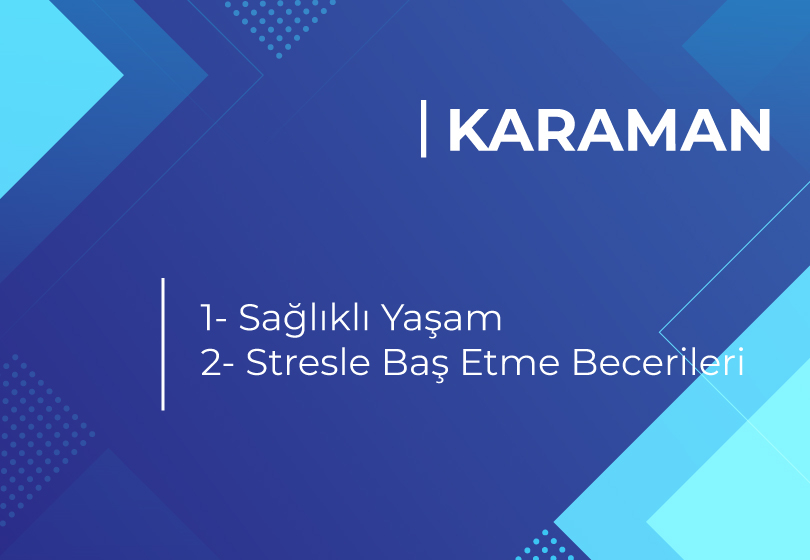 KARAMAN

1- Sağlıklı Yaşam
2- Stresle Baş Etme Becerileri